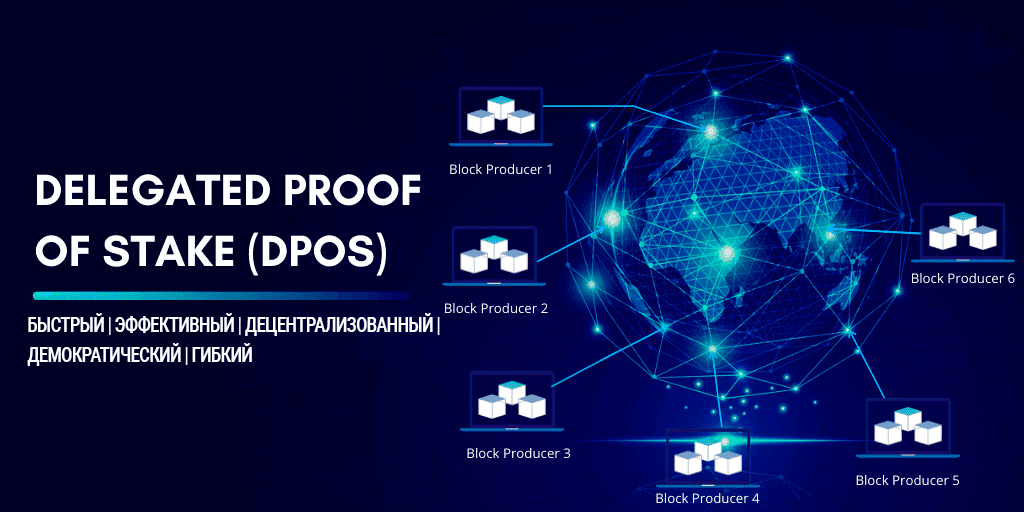 DELEGATED PROOF OF STAKE (DPOS)

БЫСТРЫЙ | ЭФФЕКТИВНЫЙ | ДЕЦЕНТРАЛИЗОВАННЫЙ | ДЕМОКРАТИЧЕСКИЙ | ГИБКИЙ

Block Producer 1

Block Producer 2

Block Producer 3

Block Producer 4

Block Producer 5

Block Producer 6